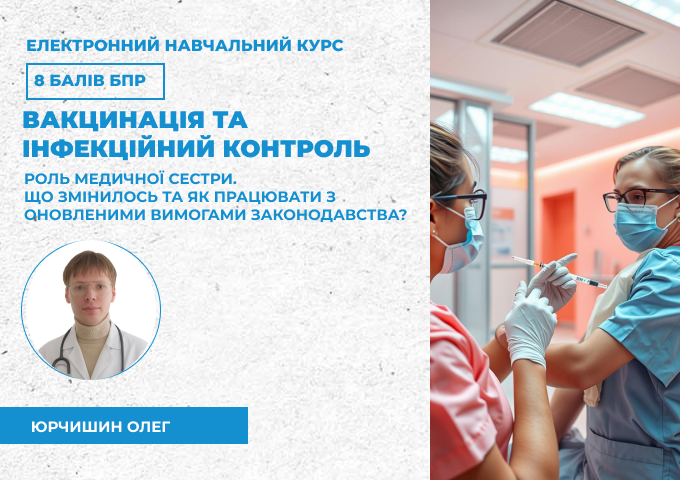 ЕЛЕКТРОННИЙ НАВЧАЛЬНИЙ КУРС

8 БАЛІВ БПР

ВАКЦИНАЦІЯ ТА
ІНФЕКЦІЙНИЙ КОНТРОЛЬ

РОЛЬ МЕДИЧНОЇ СЕСТРИ.
ЩО ЗМІНИЛОСЬ ТА ЯК ПРАЦЮВАТИ З ОНОВЛЕНИМИ ВИМОГАМИ ЗАКОНОДАВСТВА?

ЮРЧИШИН ОЛЕГ